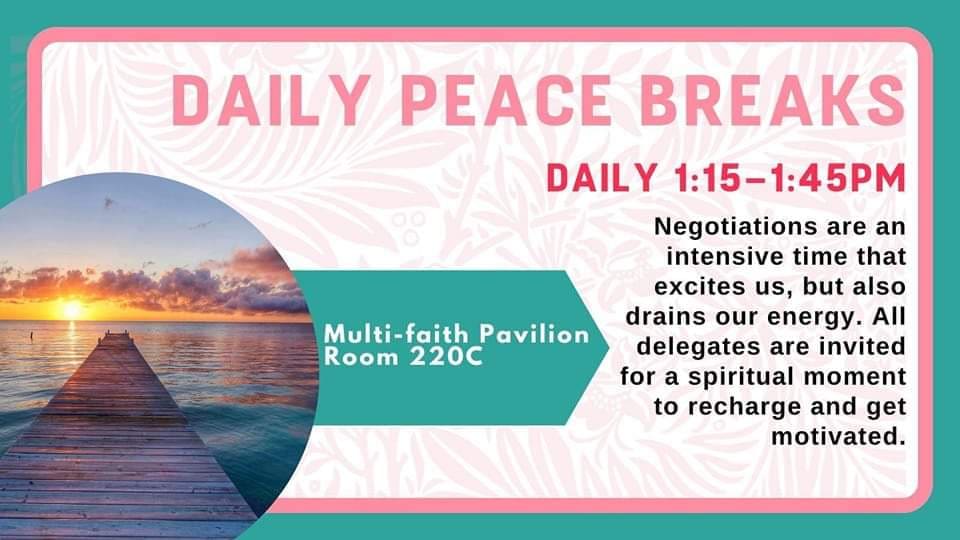 DAILY PEACE BREAKS

DAILY 1:15–1:45PM

Multi-faith Pavilion Room 220C

Negotiations are an intensive time that excites us, but also drains our energy. All delegates are invited for a spiritual moment to recharge and get motivated.